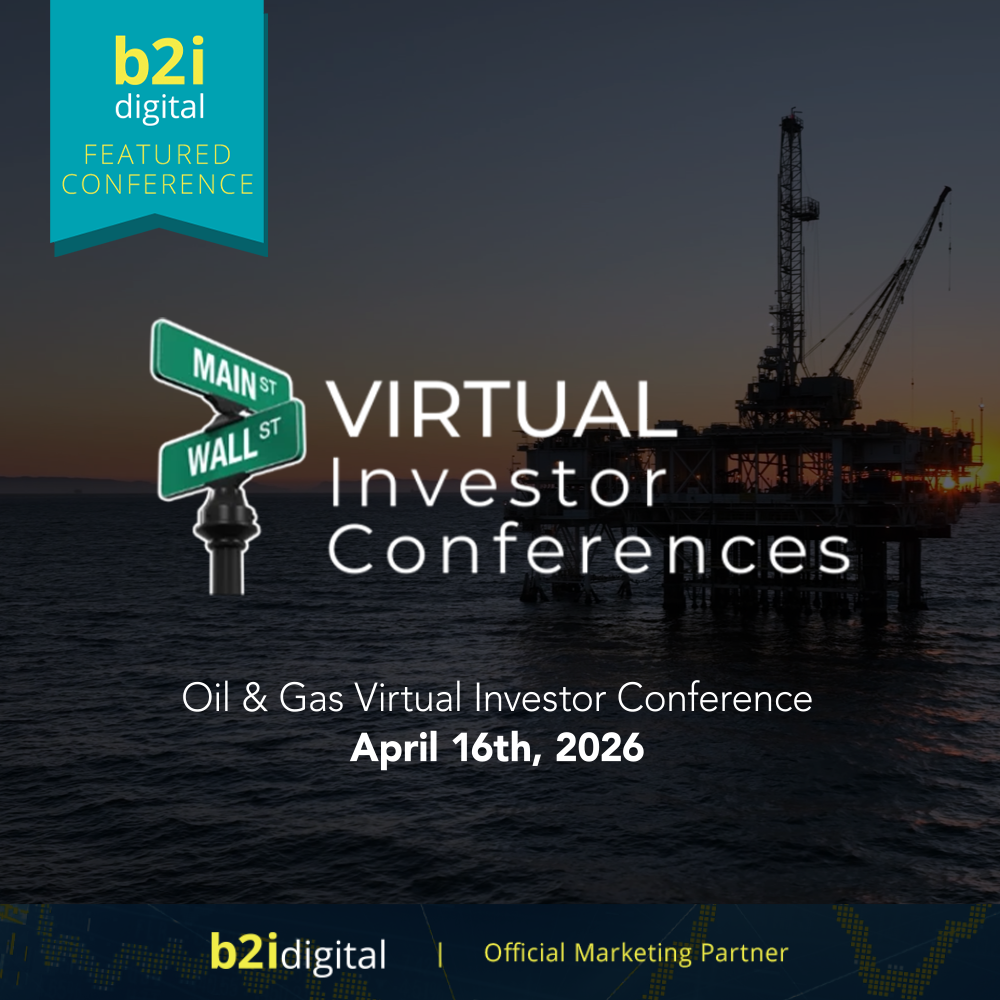 b2i digital
FEATURED CONFERENCE

MAIN ST
WALL ST

VIRTUAL Investor Conferences

Oil & Gas Virtual Investor Conference
April 16th, 2026

b2idigital | Official Marketing Partner